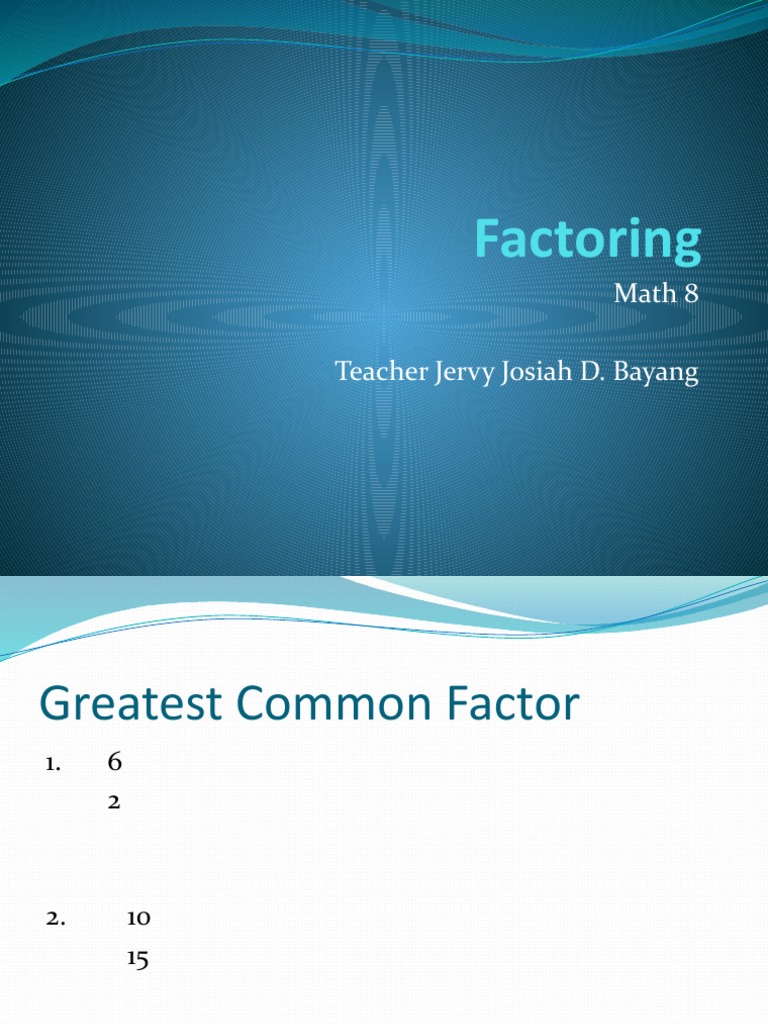 Factoring

Math 8

Teacher Jervy Josiah D. Bayang

Greatest Common Factor

1. 6
2

2. 10
15